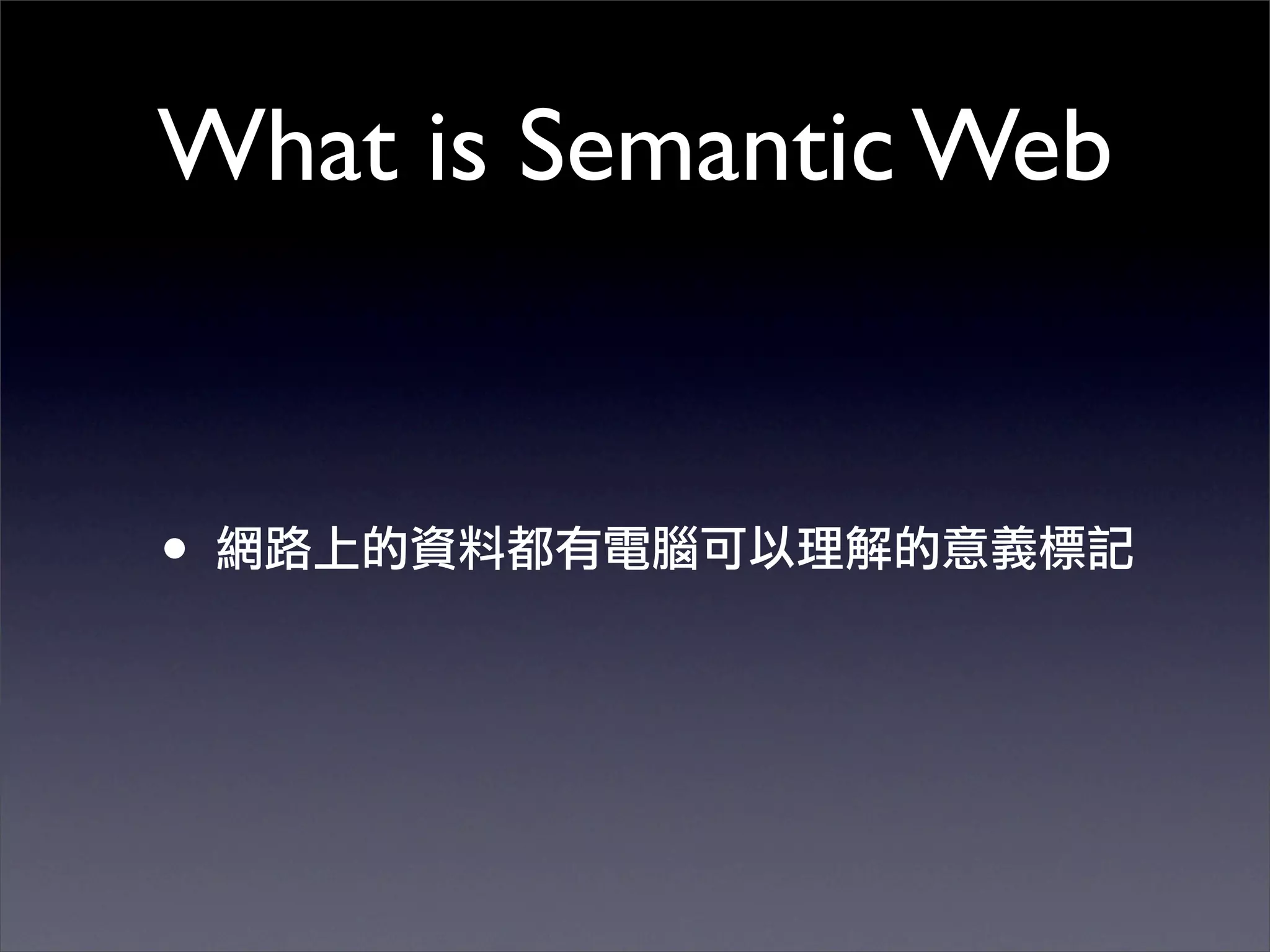 What is Semantic Web

• 網路上的資料都有電腦可以理解的意義標記